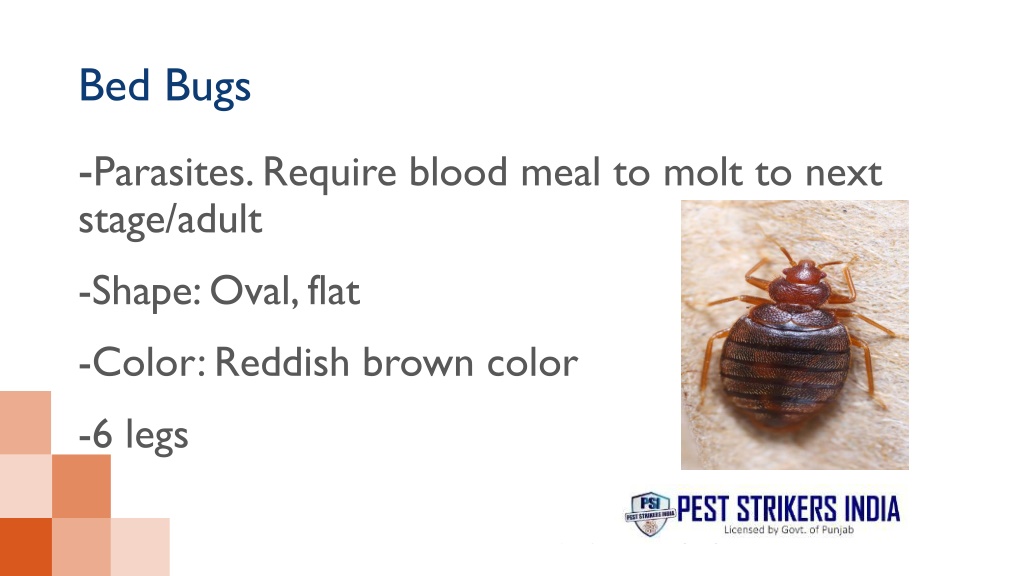 Bed Bugs

-Parasites. Require blood meal to molt to next stage/adult

-Shape: Oval, flat

-Color: Reddish brown color

-6 legs

PSI PEST STRIKERS INDIA

PEST STRIKERS INDIA
Licensed by Govt. of Punjab